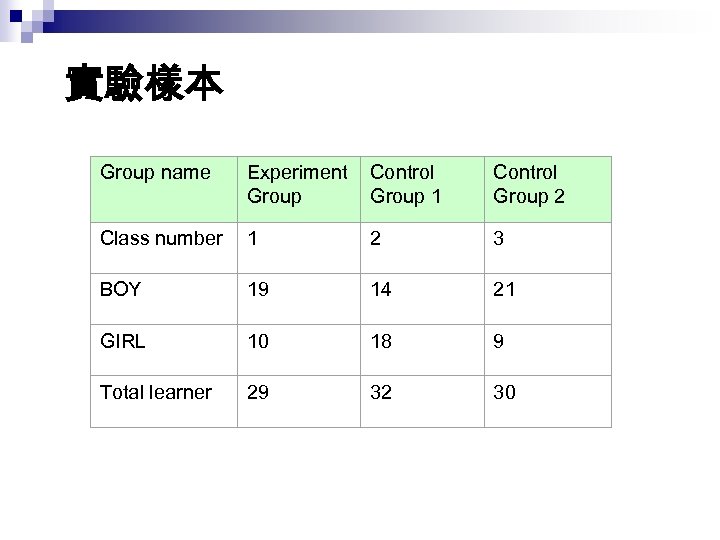 實驗樣本

| Group name | Experiment Group | Control Group 1 | Control Group 2 |
|---|---|---|---|
| Class number | 1 | 2 | 3 |
| BOY | 19 | 14 | 21 |
| GIRL | 10 | 18 | 9 |
| Total learner | 29 | 32 | 30 |